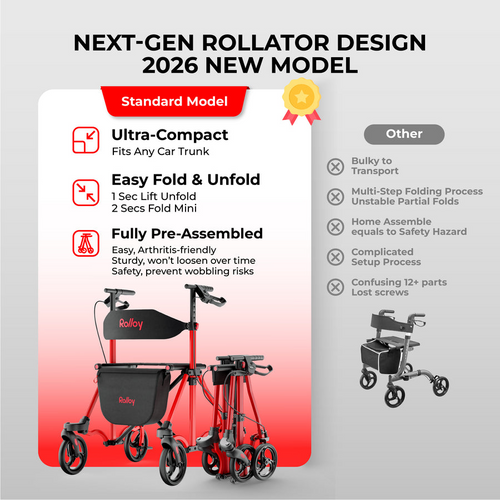 NEXT-GEN ROLLATOR DESIGN
2026 NEW MODEL

Standard Model

Ultra-Compact
Fits Any Car Trunk

Easy Fold & Unfold
1 Sec Lift Unfold
2 Secs Fold Mini

Fully Pre-Assembled
Easy, Arthritis-friendly
Sturdy, won't loosen over time
Safety, prevent wobbling risks

Rolloy

Rolloy

Other

Bulky to Transport

Multi-Step Folding Process
Unstable Partial Folds

Home Assemble
equals to Safety Hazard

Complicated
Setup Process

Confusing 12+ parts
Lost screws